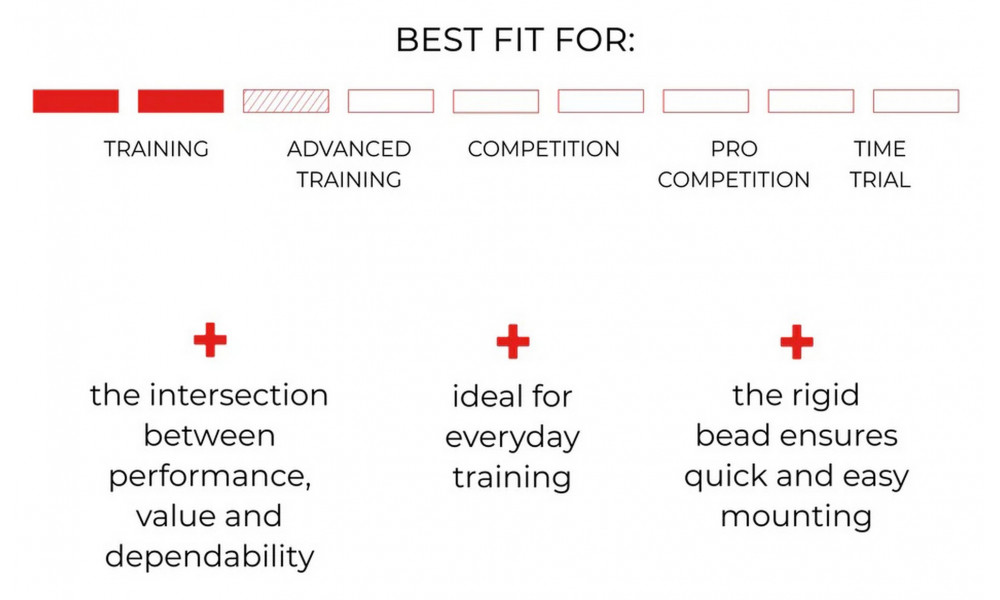 BEST FIT FOR:

TRAINING

ADVANCED TRAINING

COMPETITION

PRO COMPETITION

TIME TRIAL

+
the intersection between performance, value and dependability

+
ideal for everyday training

+
the rigid bead ensures quick and easy mounting